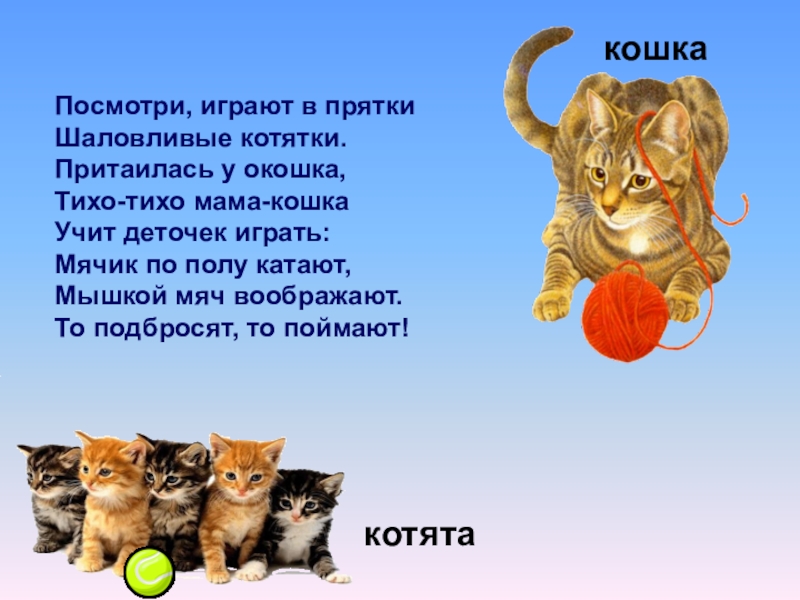 кошка

Посмотри, играют в прятки
Шаловливые котятки.
Притаилась у окошка,
Тихо-тихо мама-кошка
Учит деточек играть:
Мячик по полу катают,
Мышкой мяч воображают.
То подбросят, то поймают!

котята